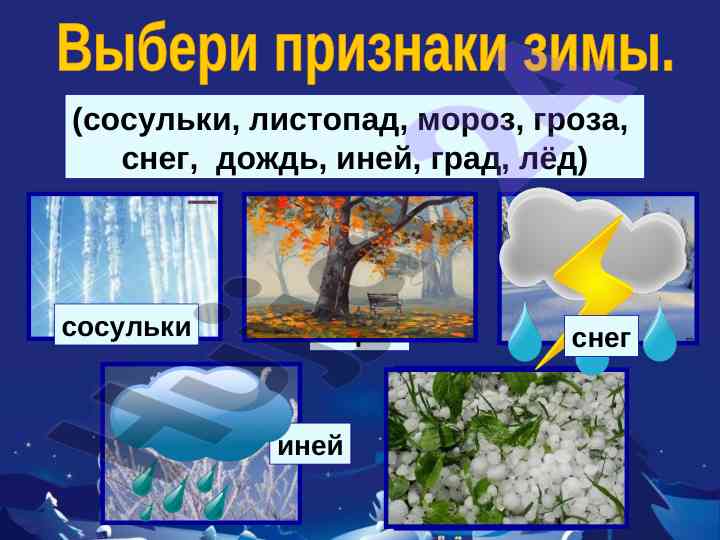 Выбери признаки зимы.

(сосульки, листопад, мороз, гроза, снег, дождь, иней, град, лёд)

сосульки

снег

иней